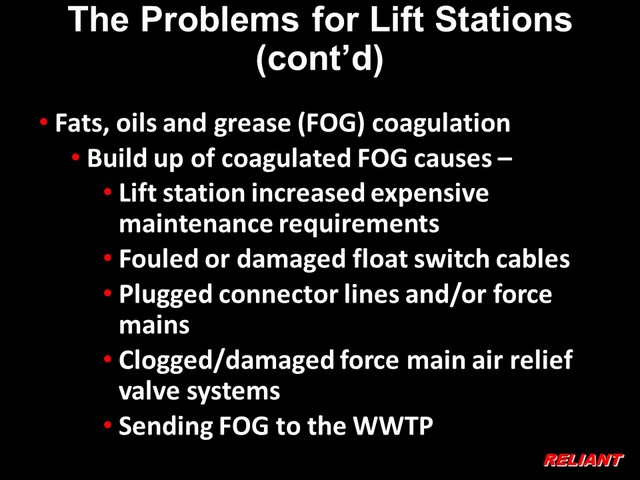 The Problems for Lift Stations (cont'd)

• Fats, oils and grease (FOG) coagulation
  • Build up of coagulated FOG causes –
    • Lift station increased expensive maintenance requirements
    • Fouled or damaged float switch cables
    • Plugged connector lines and/or force mains
    • Clogged/damaged force main air relief valve systems
    • Sending FOG to the WWTP

RELIANT